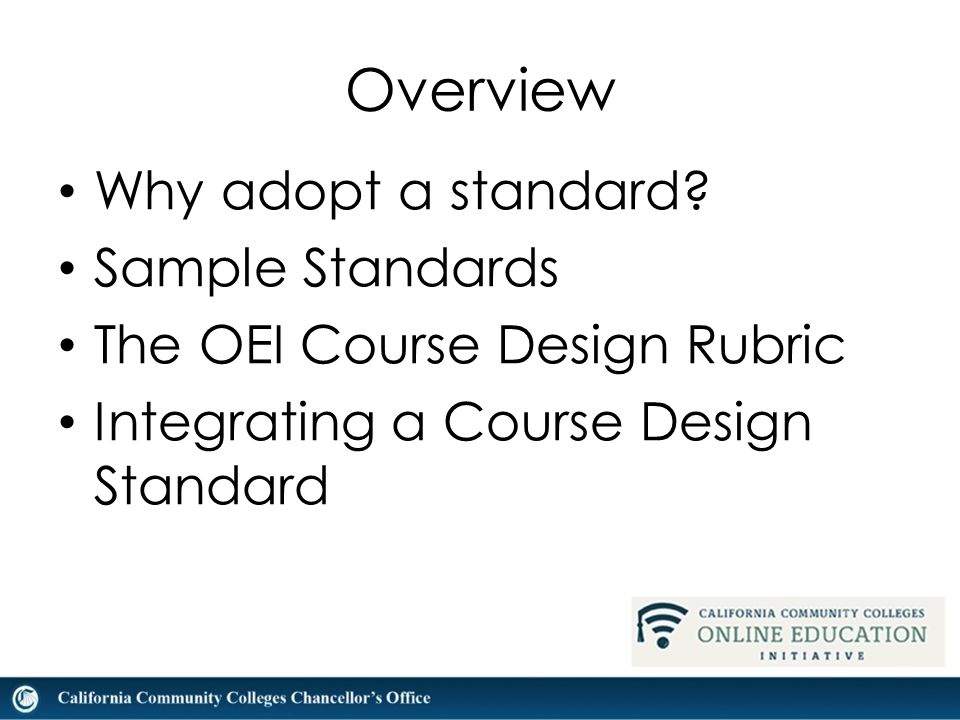 Overview

• Why adopt a standard?
• Sample Standards
• The OEI Course Design Rubric
• Integrating a Course Design Standard

CALIFORNIA COMMUNITY COLLEGES
ONLINE EDUCATION
INITIATIVE

California Community Colleges Chancellor's Office